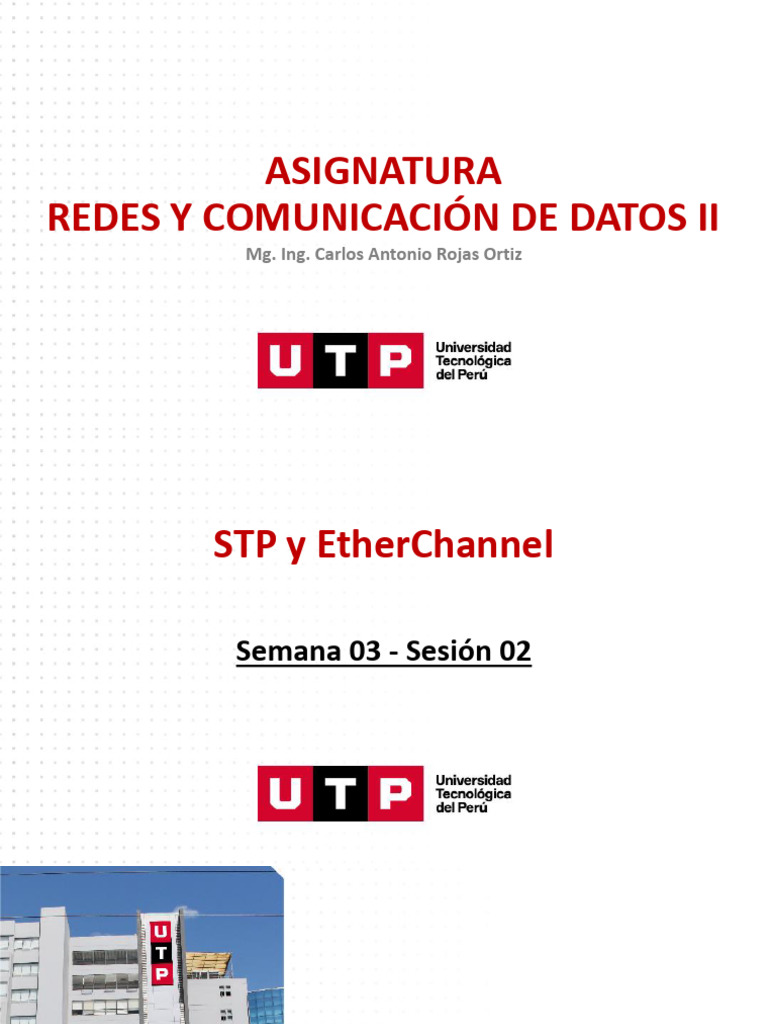 ASIGNATURA
REDES Y COMUNICACIÓN DE DATOS II
Mg. Ing. Carlos Antonio Rojas Ortiz

UTP Universidad Tecnológica del Perú

STP y EtherChannel

Semana 03 - Sesión 02

UTP Universidad Tecnológica del Perú

UTP